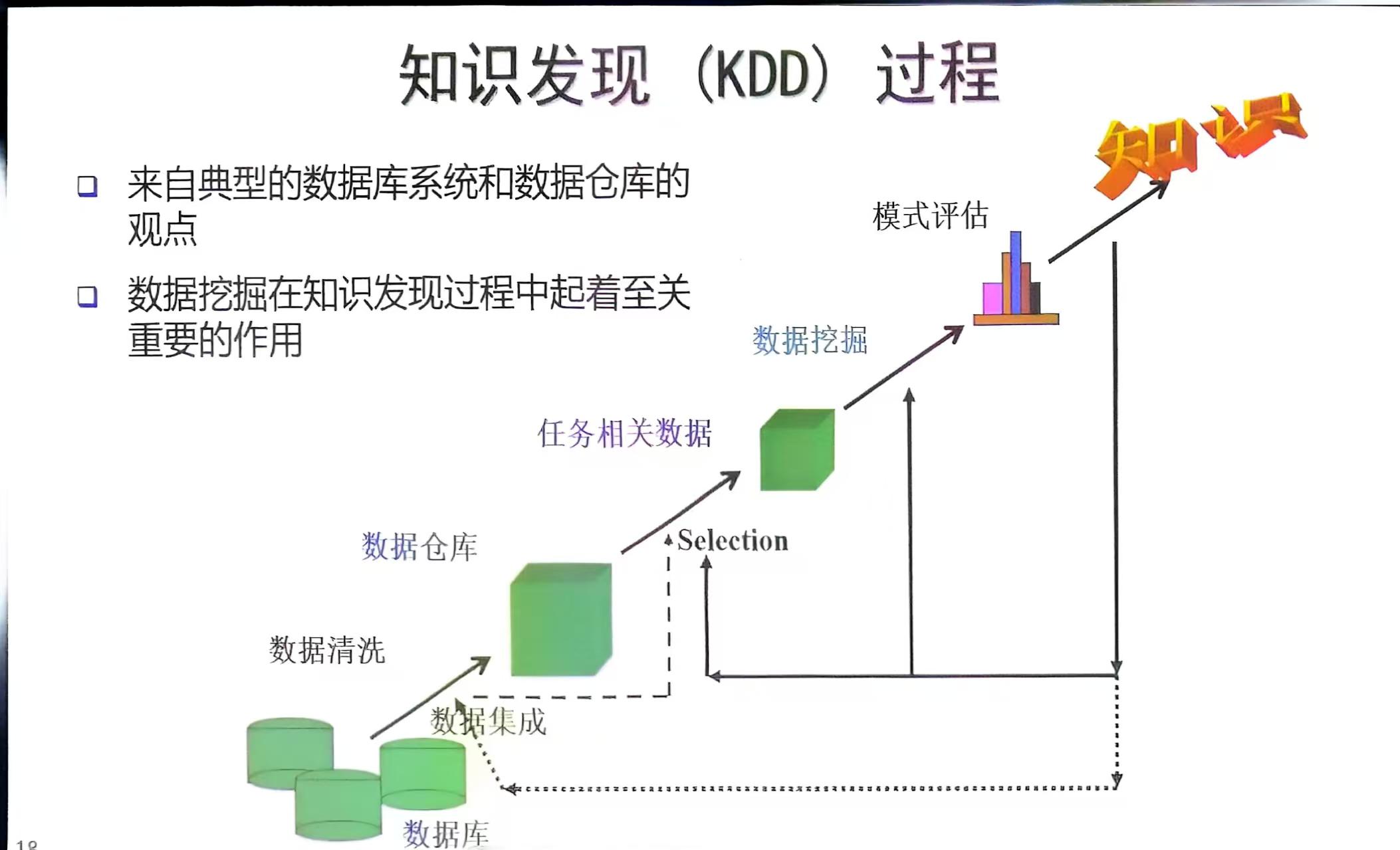 知识发现（KDD）过程

❑ 来自典型的数据库系统和数据仓库的观点

❑ 数据挖掘在知识发现过程中起着至关重要的作用

知识

模式评估

数据挖掘

任务相关数据

Selection

数据仓库

数据清洗

数据集成

数据库

18